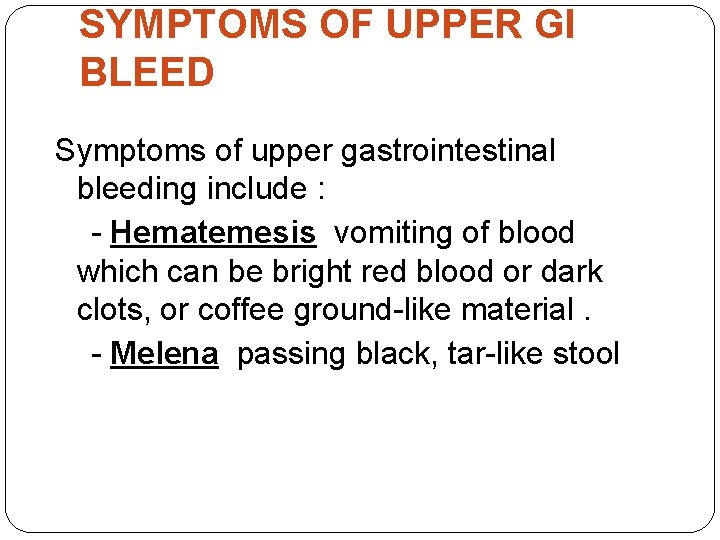 SYMPTOMS OF UPPER GI BLEED

Symptoms of upper gastrointestinal bleeding include :

- Hematemesis vomiting of blood which can be bright red blood or dark clots, or coffee ground-like material .

- Melena passing black, tar-like stool